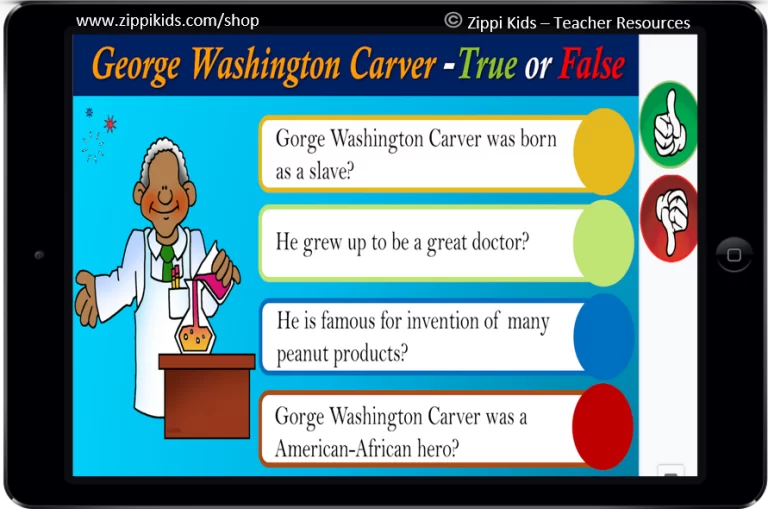 www.zippikids.com/shop

© Zippi Kids – Teacher Resources

George Washington Carver - True or False

Gorge Washington Carver was born as a slave?

He grew up to be a great doctor?

He is famous for invention of many peanut products?

Gorge Washington Carver was a American-African hero?